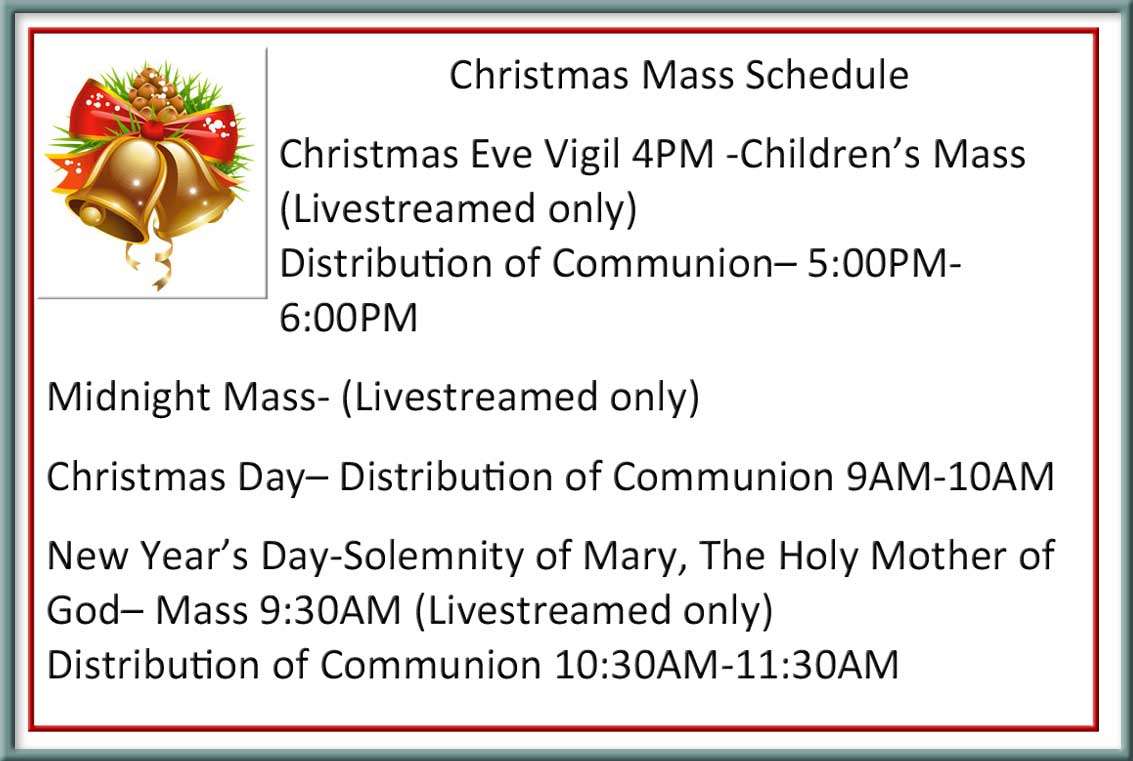 Christmas Mass Schedule

Christmas Eve Vigil 4PM -Children's Mass (Livestreamed only)
Distribution of Communion– 5:00PM-6:00PM

Midnight Mass- (Livestreamed only)

Christmas Day– Distribution of Communion 9AM-10AM

New Year's Day-Solemnity of Mary, The Holy Mother of God– Mass 9:30AM (Livestreamed only)
Distribution of Communion 10:30AM-11:30AM